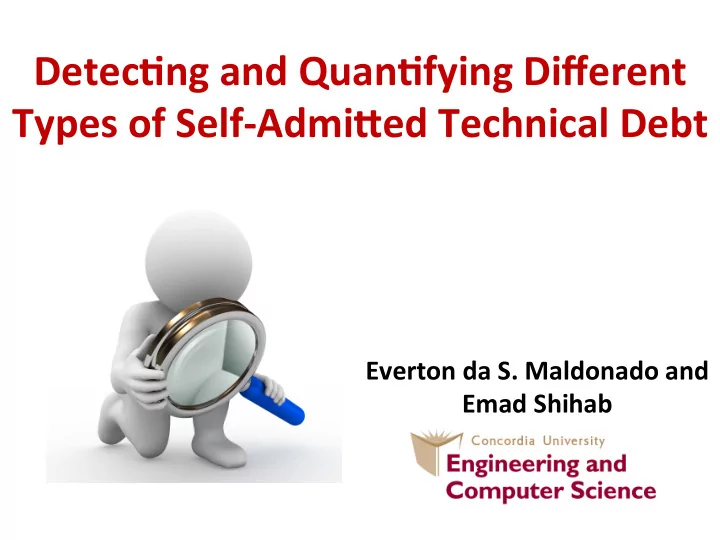 Detecting and Quantifying Different Types of Self-Admitted Technical Debt

Everton da S. Maldonado and Emad Shihab

Concordia University
Engineering and Computer Science